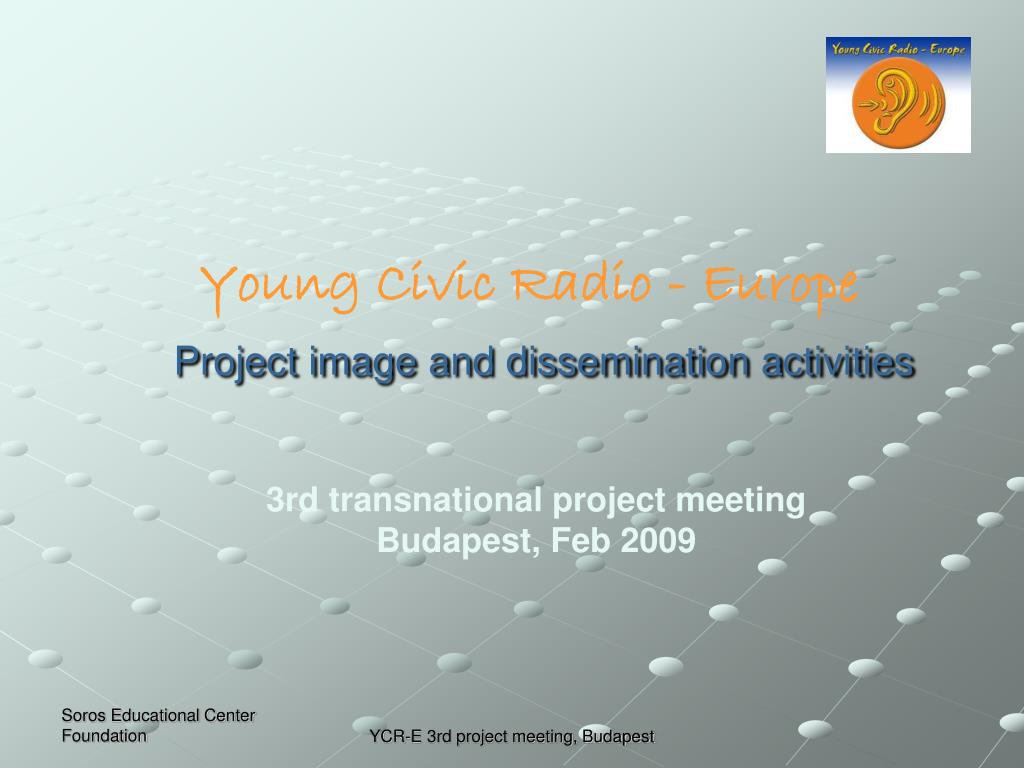 Young Civic Radio - Europe

Young Civic Radio - Europe

Project image and dissemination activities

3rd transnational project meeting
Budapest, Feb 2009

Soros Educational Center Foundation

YCR-E 3rd project meeting, Budapest